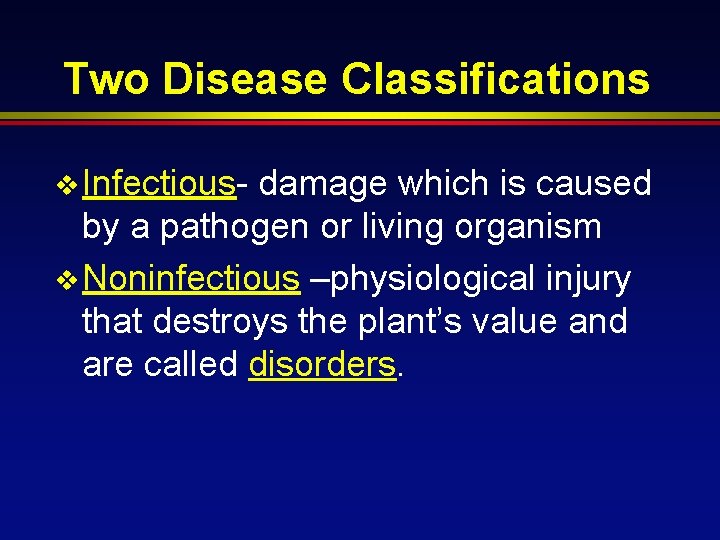 Two Disease Classifications

❖ Infectious- damage which is caused by a pathogen or living organism

❖ Noninfectious –physiological injury that destroys the plant’s value and are called disorders.